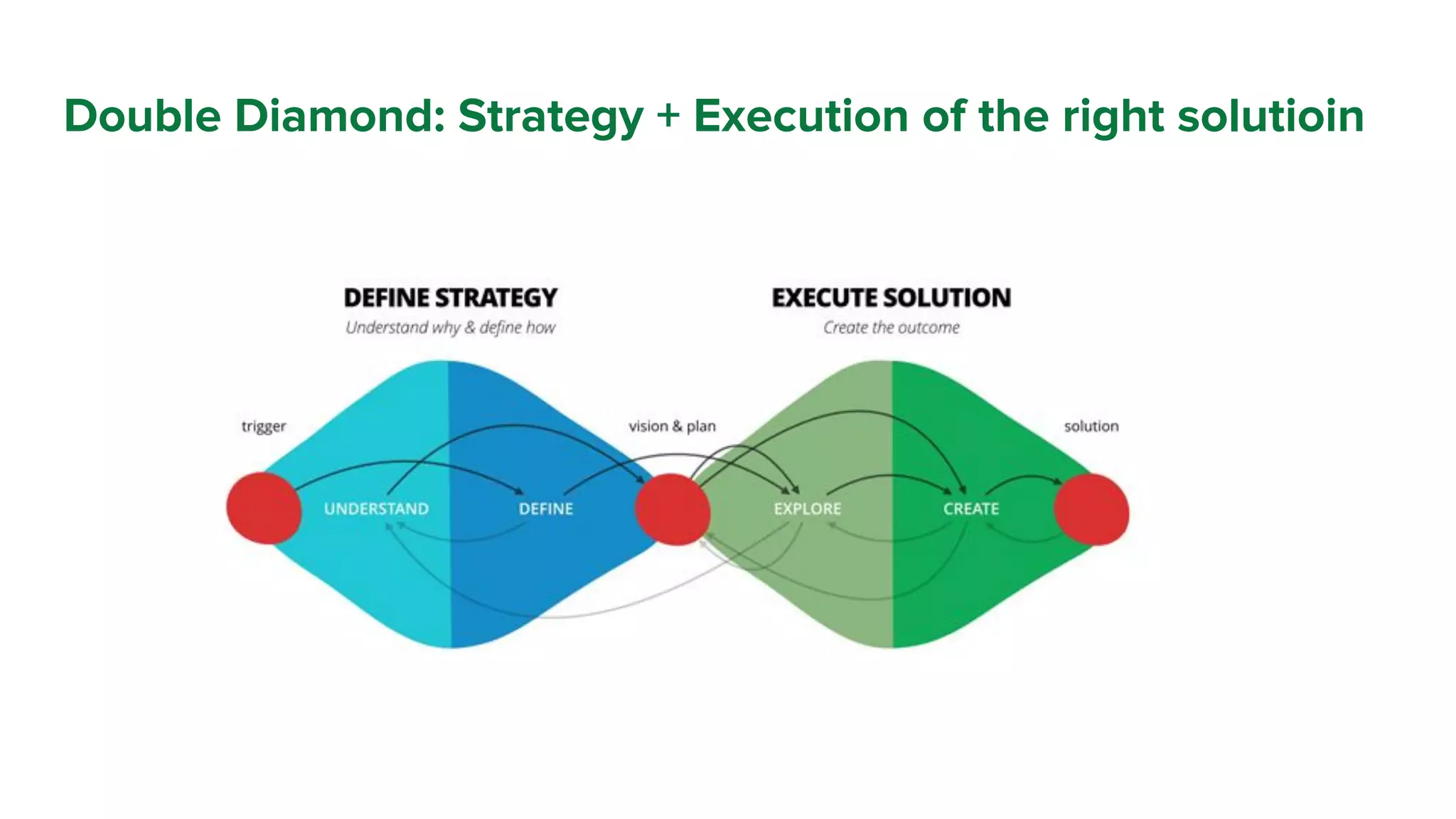 Double Diamond: Strategy + Execution of the right solutioin

DEFINE STRATEGY
Understand why & define how

EXECUTE SOLUTION
Create the outcome

trigger

vision & plan

solution

UNDERSTAND

DEFINE

EXPLORE

CREATE